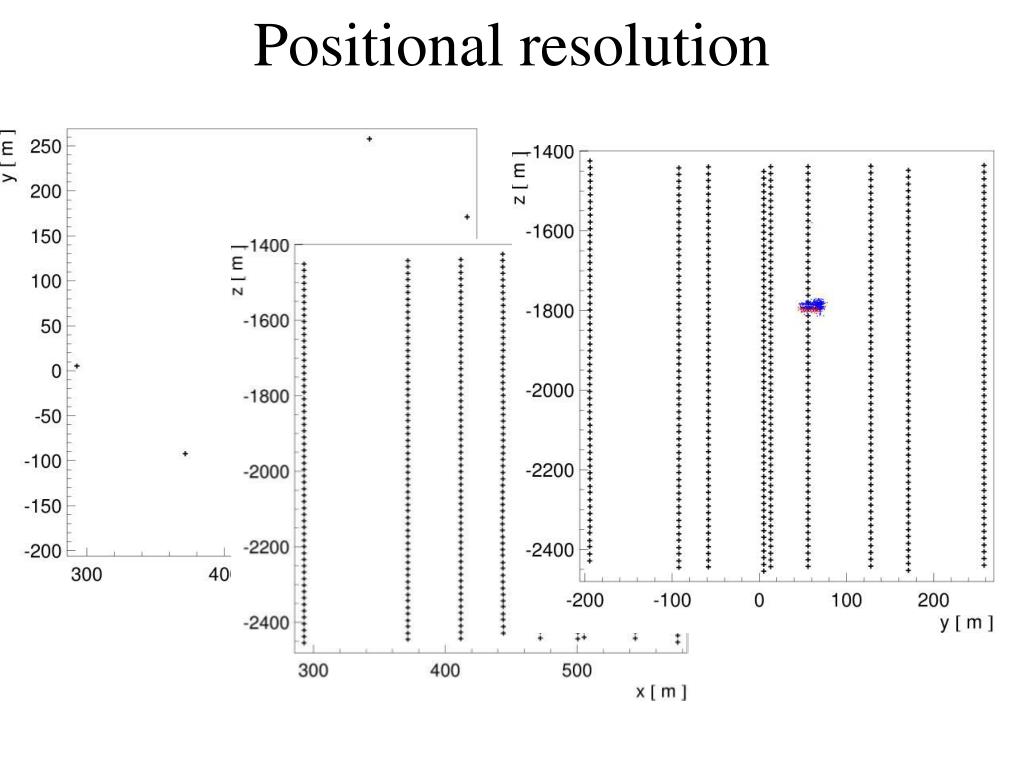 Positional resolution

y [ m ]
250
200
150
100
50
0
-50
-100
-150
-200
300
40

z [ m ]
-1400
-1600
-1800
-2000
-2200
-2400
300
400
500
x [ m ]

z [ m ]
-1400
-1600
-1800
-2000
-2200
-2400
-200
-100
0
100
200
y [ m ]